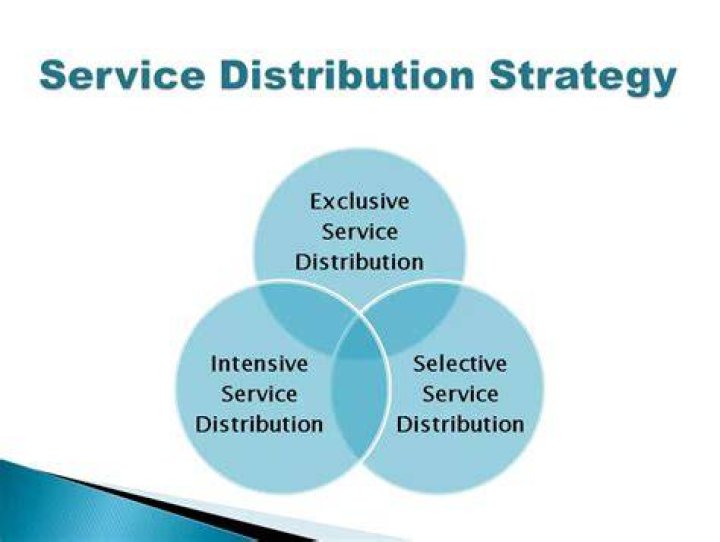 Service Distribution Strategy

Exclusive Service Distribution

Intensive Service Distribution

Selective Service Distribution